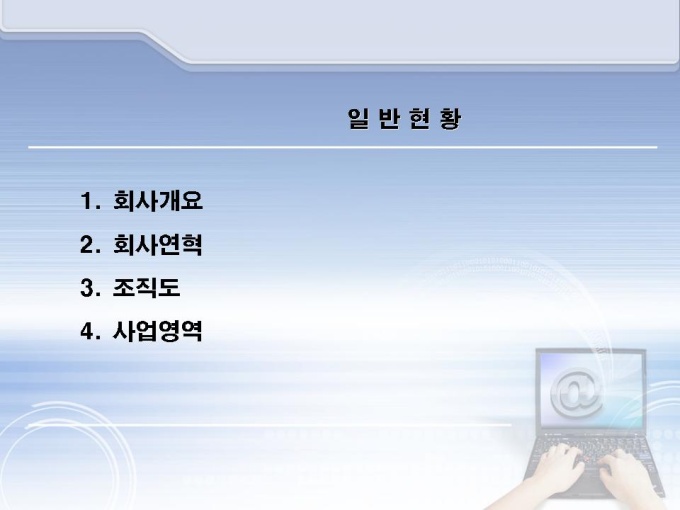 일 반 현 황

1. 회사개요
2. 회사연혁
3. 조직도
4. 사업영역

@